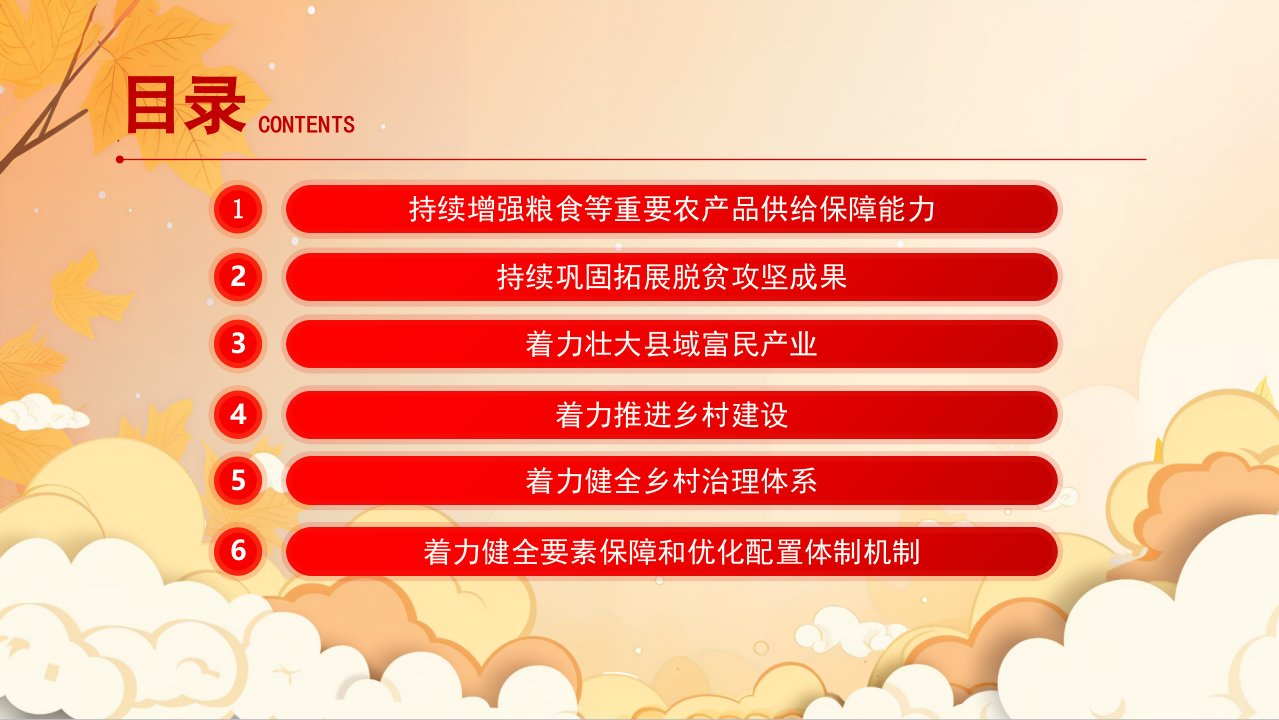 目录 CONTENTS

1 持续增强粮食等重要农产品供给保障能力

2 持续巩固拓展脱贫攻坚成果

3 着力壮大县域富民产业

4 着力推进乡村建设

5 着力健全乡村治理体系

6 着力健全要素保障和优化配置体制机制